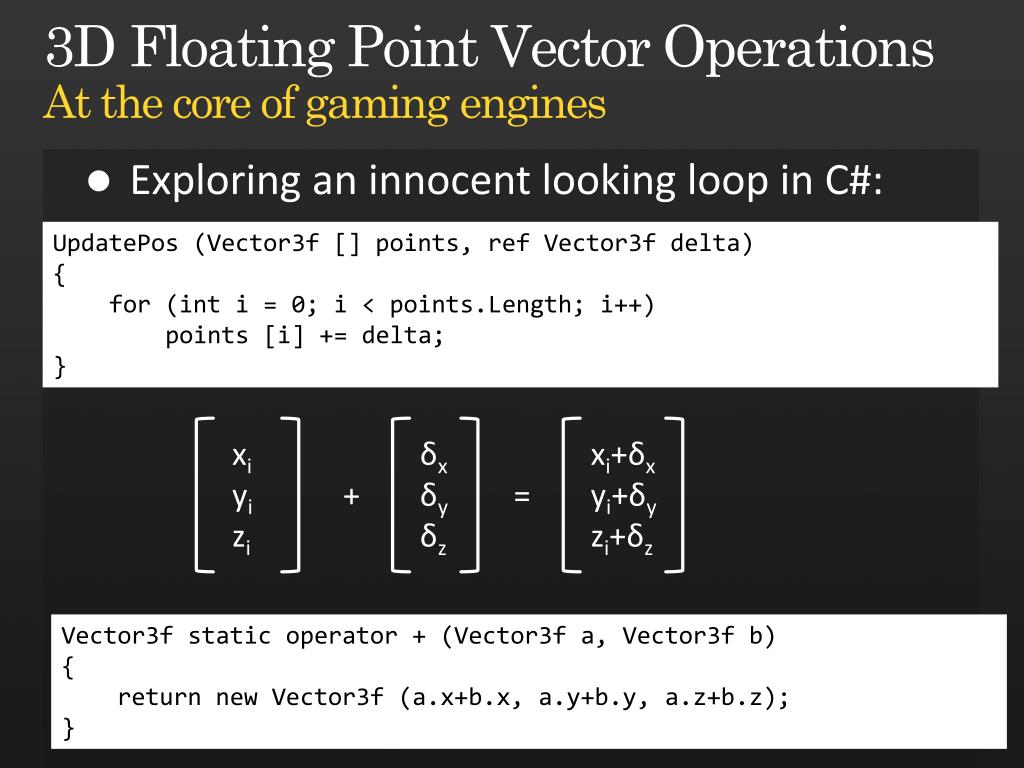 3D Floating Point Vector Operations
At the core of gaming engines

● Exploring an innocent looking loop in C#:

UpdatePos (Vector3f [] points, ref Vector3f delta)
{
for (int i = 0; i < points.Length; i++)
points [i] += delta;
}

$\begin{bmatrix} x_i \\ y_i \\ z_i \end{bmatrix} + \begin{bmatrix} \delta_x \\ \delta_y \\ \delta_z \end{bmatrix} = \begin{bmatrix} x_i+\delta_x \\ y_i+\delta_y \\ z_i+\delta_z \end{bmatrix}$

Vector3f static operator + (Vector3f a, Vector3f b)
{
return new Vector3f (a.x+b.x, a.y+b.y, a.z+b.z);
}